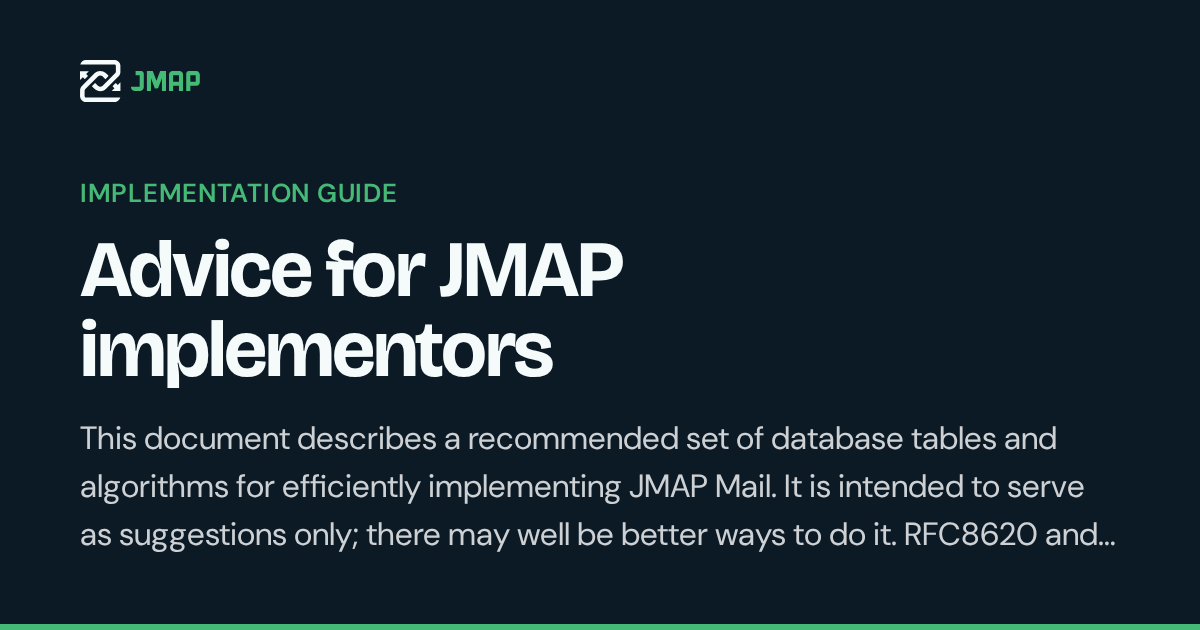 JMAP

IMPLEMENTATION GUIDE

Advice for JMAP implementors

This document describes a recommended set of database tables and algorithms for efficiently implementing JMAP Mail. It is intended to serve as suggestions only; there may well be better ways to do it. RFC8620 and...